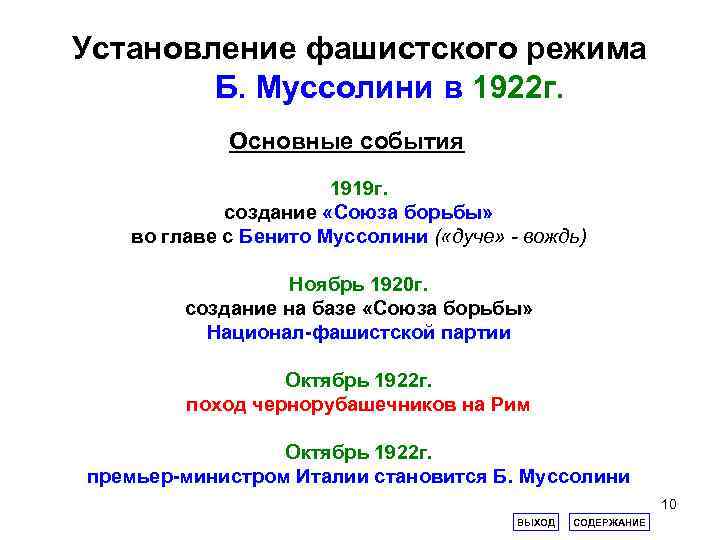 Установление фашистского режима Б. Муссолини в 1922г.

Основные события

1919г.
создание «Союза борьбы»
во главе с Бенито Муссолини («дуче» - вождь)

Ноябрь 1920г.
создание на базе «Союза борьбы»
Национал-фашистской партии

Октябрь 1922г.
поход чернорубашечников на Рим

Октябрь 1922г.
премьер-министром Италии становится Б. Муссолини

10

ВЫХОД СОДЕРЖАНИЕ